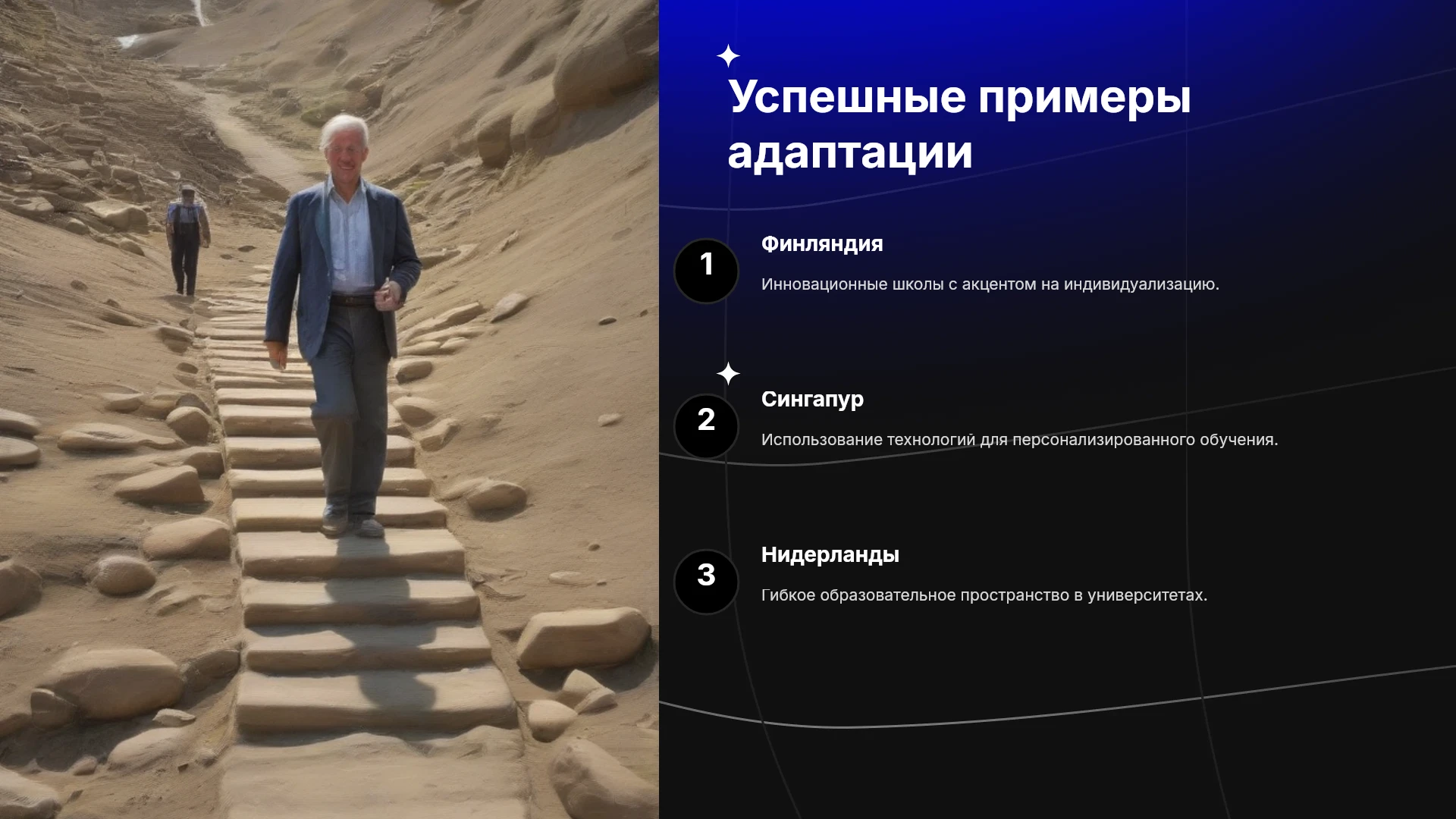 Успешные примеры адаптации

1

Финляндия

Инновационные школы с акцентом на индивидуализацию.

2

Сингапур

Использование технологий для персонализированного обучения.

3

Нидерланды

Гибкое образовательное пространство в университетах.